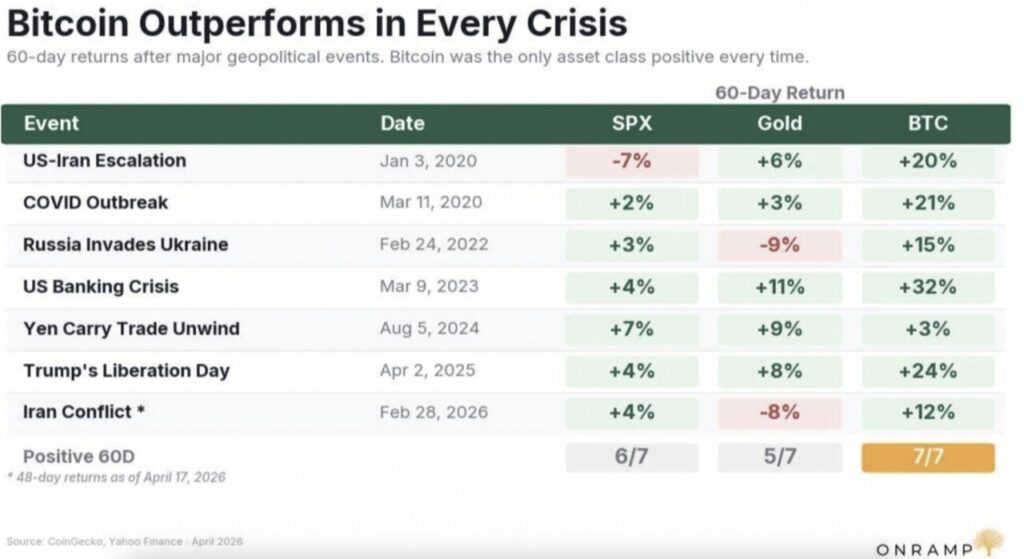 Bitcoin Outperforms in Every Crisis

60-day returns after major geopolitical events. Bitcoin was the only asset class positive every time.

60-Day Return

| Event | Date | SPX | Gold | BTC |
|---|---|---|---|---|
| US-Iran Escalation | Jan 3, 2020 | -7% | +6% | +20% |
| COVID Outbreak | Mar 11, 2020 | +2% | +3% | +21% |
| Russia Invades Ukraine | Feb 24, 2022 | +3% | -9% | +15% |
| US Banking Crisis | Mar 9, 2023 | +4% | +11% | +32% |
| Yen Carry Trade Unwind | Aug 5, 2024 | +7% | +9% | +3% |
| Trump's Liberation Day | Apr 2, 2025 | +4% | +8% | +24% |
| Iran Conflict * | Feb 28, 2026 | +4% | -8% | +12% |
| Positive 60D | | 6/7 | 5/7 | 7/7 |

* 48-day returns as of April 17, 2026

Source: CoinGecko, Yahoo Finance · April 2026

ONRAMP